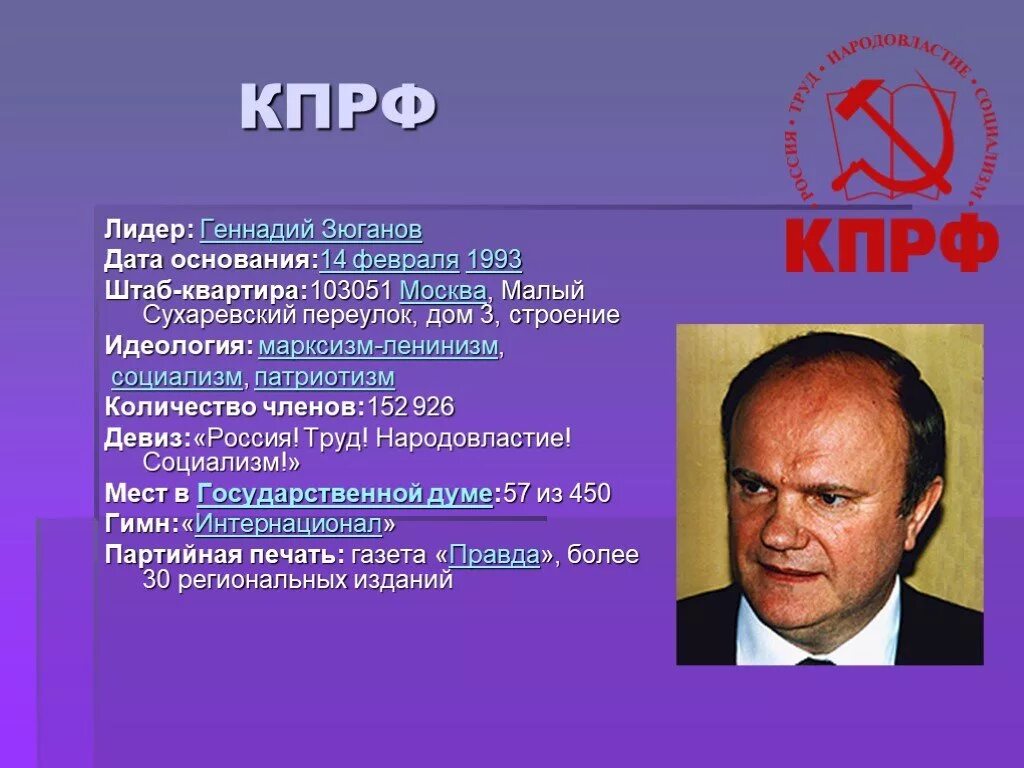 КПРФ

РОССИЯ • ТРУД • НАРОДОВЛАСТИЕ • СОЦИАЛИЗМ •

КПРФ

Лидер: Геннадий Зюганов
Дата основания:14 февраля 1993
Штаб-квартира:103051 Москва, Малый Сухаревский переулок, дом 3, строение
Идеология: марксизм-ленинизм, социализм, патриотизм
Количество членов:152 926
Девиз:«Россия! Труд! Народовластие! Социализм!»
Мест в Государственной думе:57 из 450
Гимн:«Интернационал»
Партийная печать: газета «Правда», более 30 региональных изданий